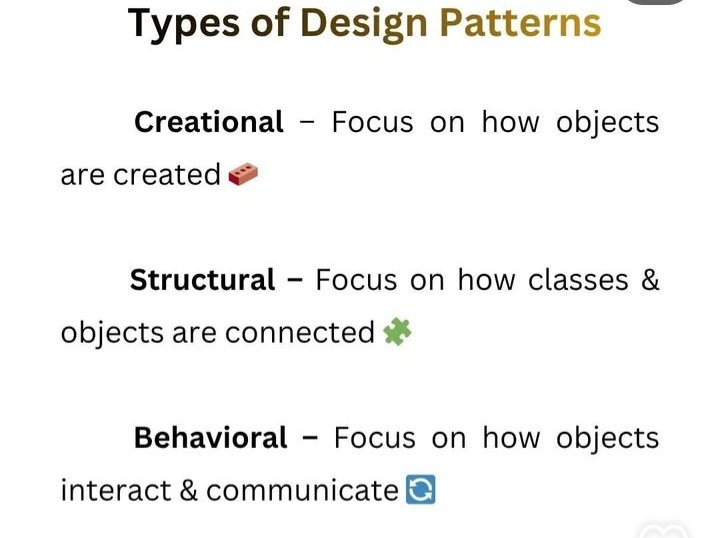 Types of Design Patterns

Creational – Focus on how objects are created 🧱

Structural – Focus on how classes & objects are connected 🧩

Behavioral – Focus on how objects interact & communicate 🔄